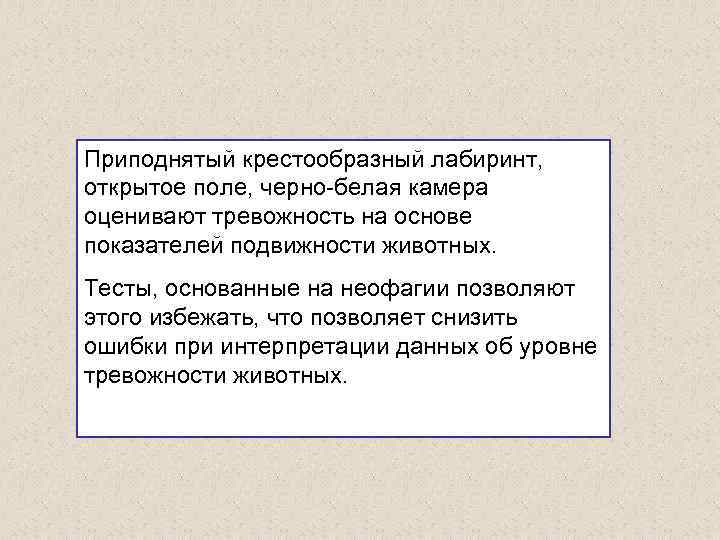 Приподнятый крестообразный лабиринт, открытое поле, черно-белая камера оценивают тревожность на основе показателей подвижности животных.

Тесты, основанные на неофагии позволяют этого избежать, что позволяет снизить ошибки при интерпретации данных об уровне тревожности животных.